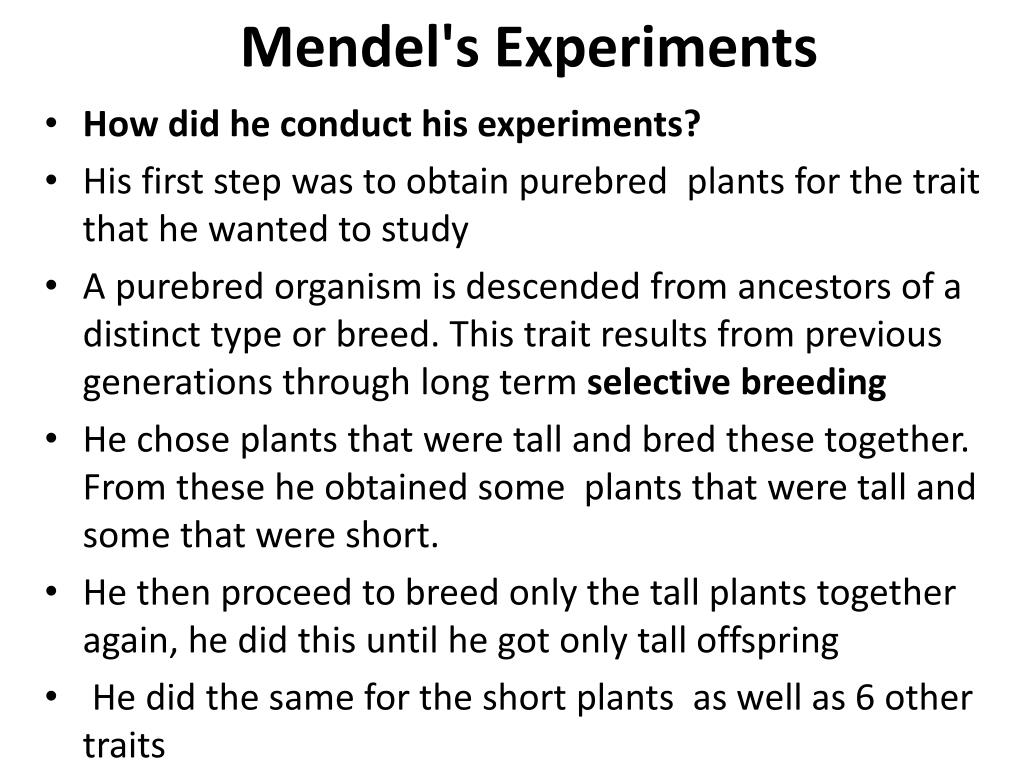 Mendel's Experiments

• How did he conduct his experiments?
• His first step was to obtain purebred plants for the trait that he wanted to study
• A purebred organism is descended from ancestors of a distinct type or breed. This trait results from previous generations through long term selective breeding
• He chose plants that were tall and bred these together. From these he obtained some plants that were tall and some that were short.
• He then proceed to breed only the tall plants together again, he did this until he got only tall offspring
• He did the same for the short plants as well as 6 other traits